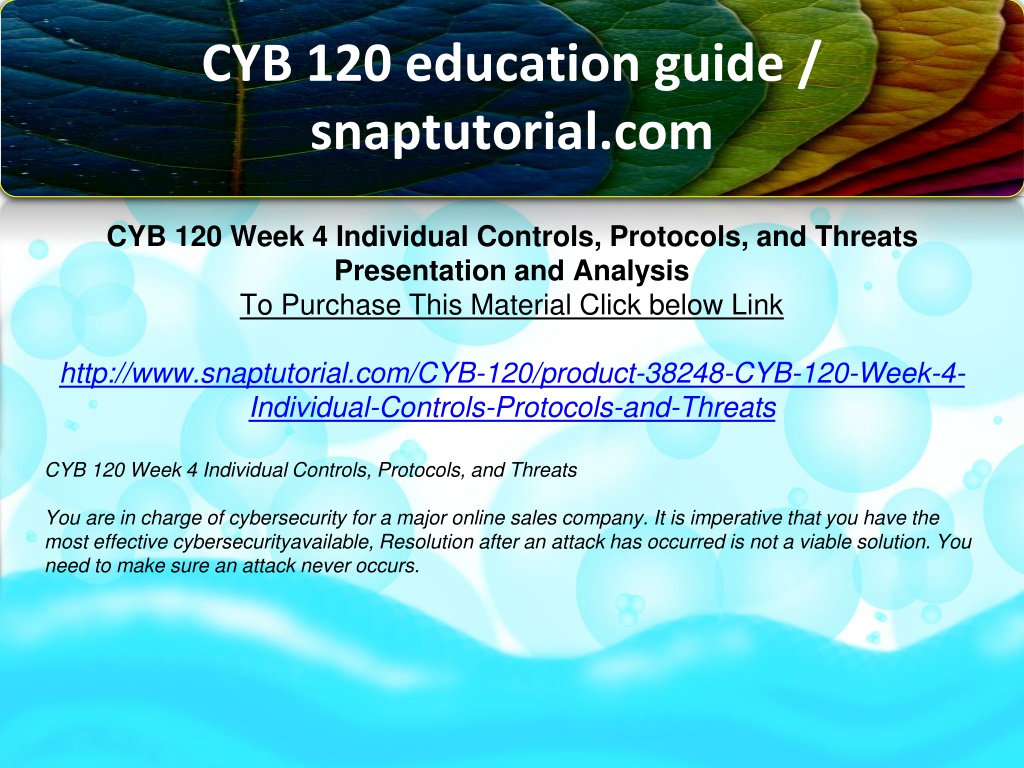 CYB 120 education guide / snaptutorial.com

CYB 120 Week 4 Individual Controls, Protocols, and Threats Presentation and Analysis
To Purchase This Material Click below Link

http://www.snaptutorial.com/CYB-120/product-38248-CYB-120-Week-4-Individual-Controls-Protocols-and-Threats

CYB 120 Week 4 Individual Controls, Protocols, and Threats

You are in charge of cybersecurity for a major online sales company. It is imperative that you have the most effective cybersecurityavailable, Resolution after an attack has occurred is not a viable solution. You need to make sure an attack never occurs.